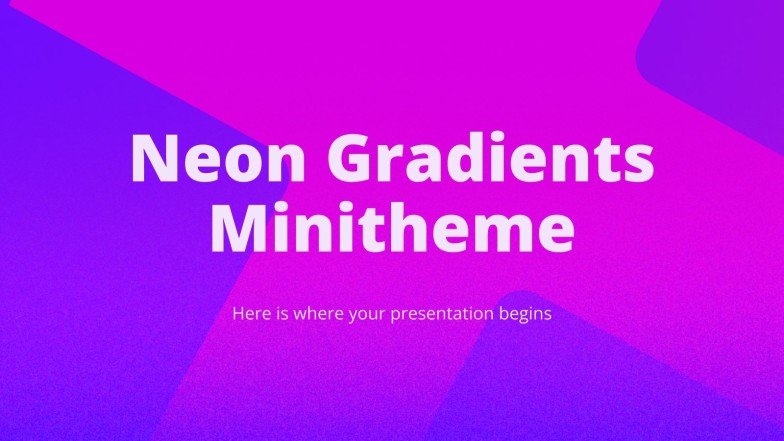 Neon Gradients Minitheme

Here is where your presentation begins